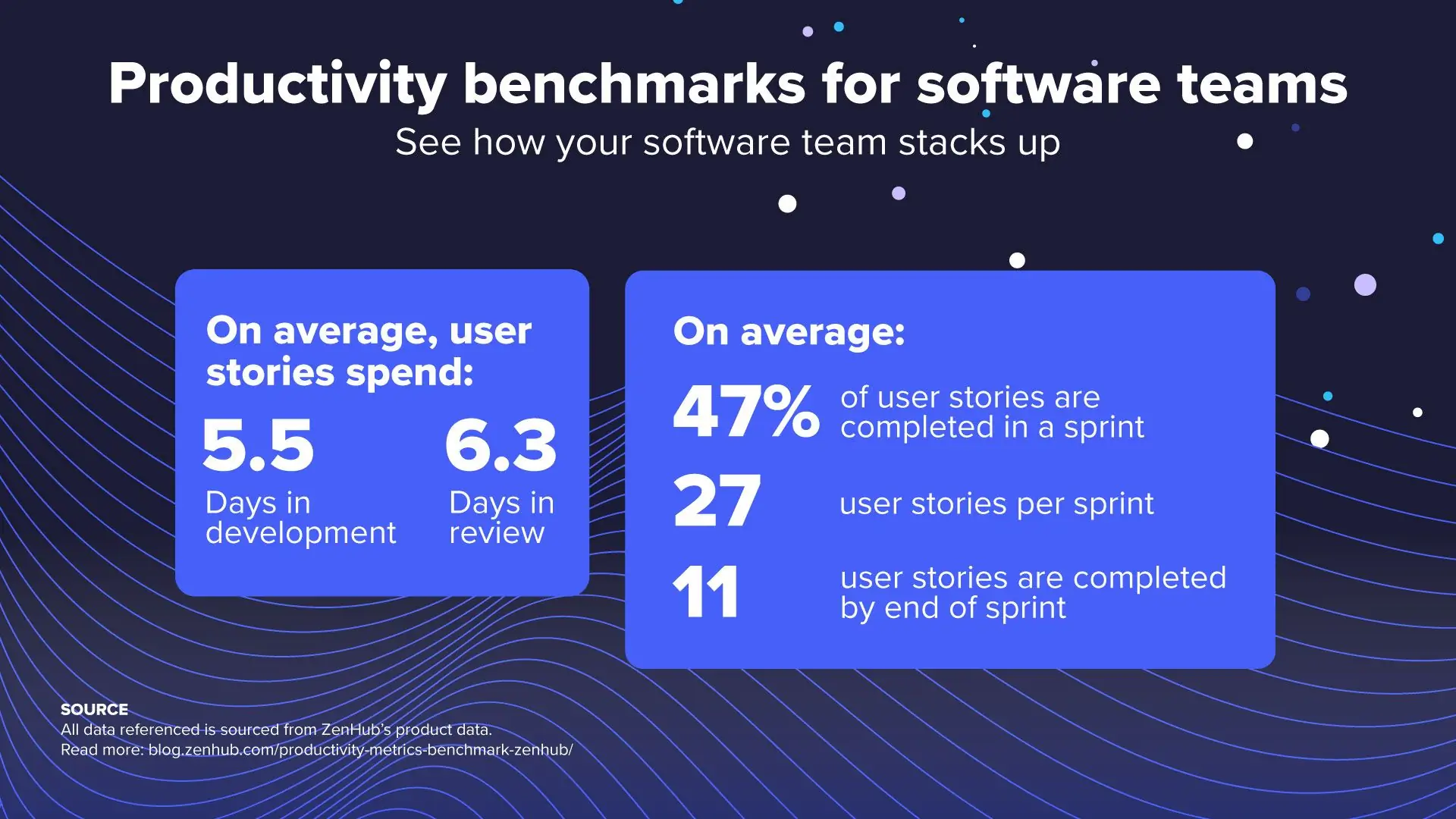 Productivity benchmarks for software teams

See how your software team stacks up

On average, user stories spend:

5.5
Days in development

6.3
Days in review

On average:

47% of user stories are completed in a sprint

27 user stories per sprint

11 user stories are completed by end of sprint

SOURCE
All data referenced is sourced from ZenHub's product data.
Read more: blog.zenhub.com/productivity-metrics-benchmark-zenhub/